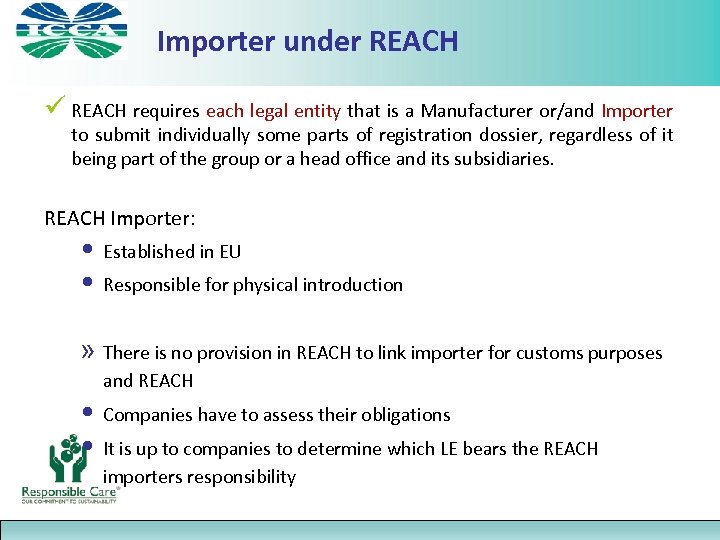 ICCA

Importer under REACH

✓ REACH requires each legal entity that is a Manufacturer or/and Importer to submit individually some parts of registration dossier, regardless of it being part of the group or a head office and its subsidiaries.

REACH Importer:

• Established in EU
• Responsible for physical introduction

» There is no provision in REACH to link importer for customs purposes and REACH
• Companies have to assess their obligations
• It is up to companies to determine which LE bears the REACH importers responsibility

Responsible Care®
OUR COMMITMENT TO SUSTAINABILITY